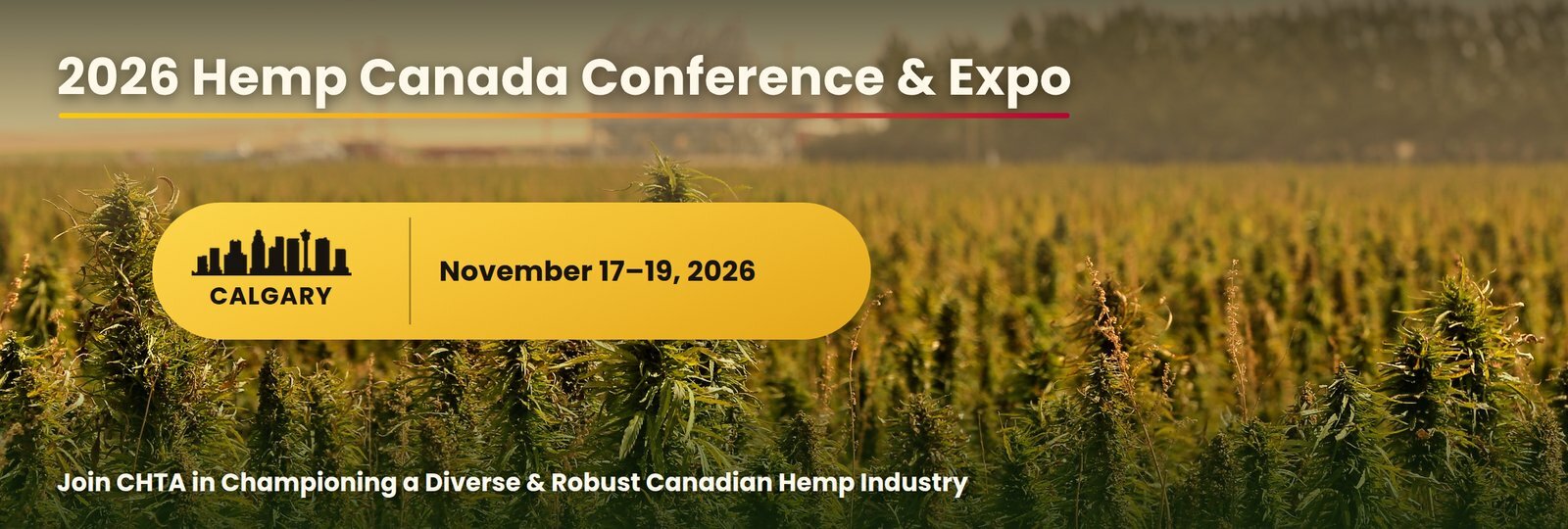 2026 Hemp Canada Conference & Expo

CALGARY

November 17–19, 2026

Join CHTA in Championing a Diverse & Robust Canadian Hemp Industry